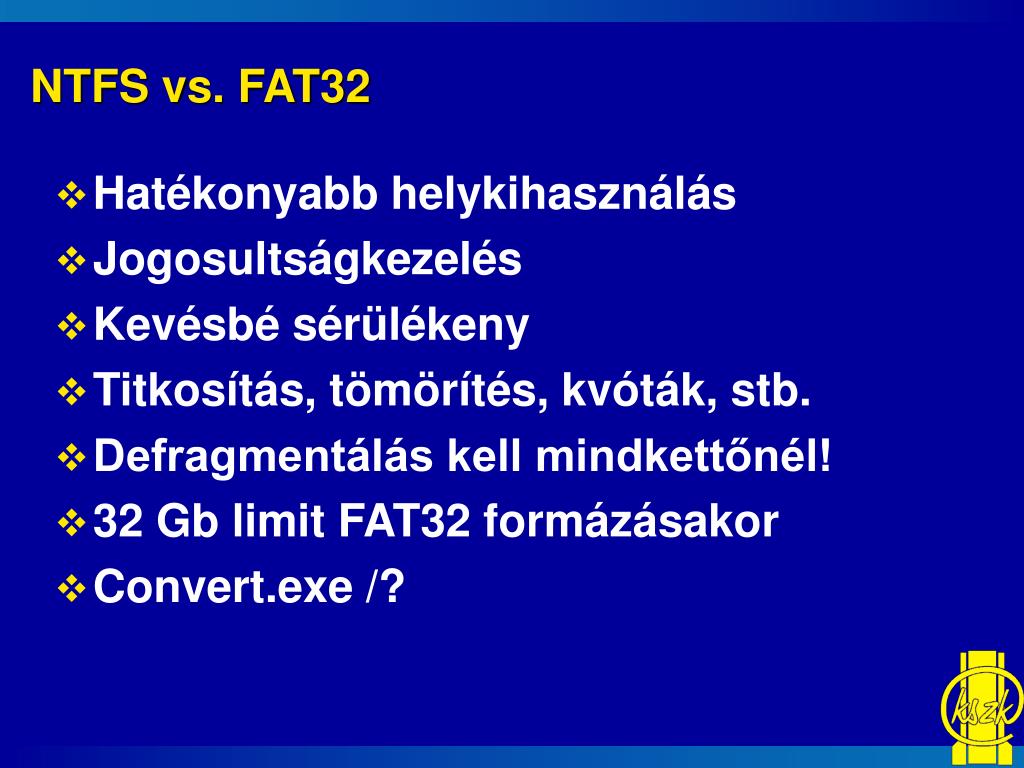 NTFS vs. FAT32

❖ Hatékonyabb helykihasználás
❖ Jogosultságkezelés
❖ Kevésbé sérülékeny
❖ Titkosítás, tömörítés, kvóták, stb.
❖ Defragmentálás kell mindkettőnél!
❖ 32 Gb limit FAT32 formázásakor
❖ Convert.exe /?

kszk